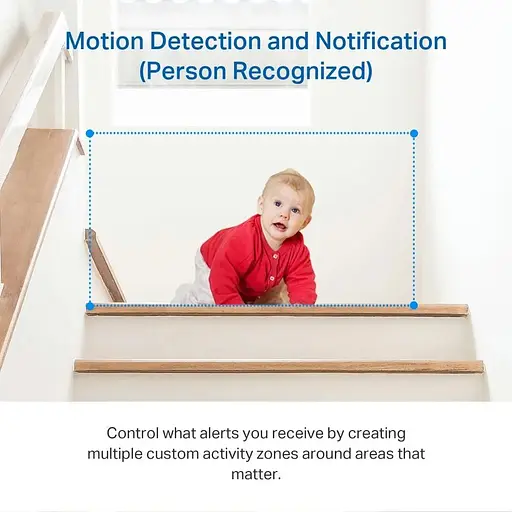 Motion Detection and Notification
(Person Recognized)

Control what alerts you receive by creating multiple custom activity zones around areas that matter.